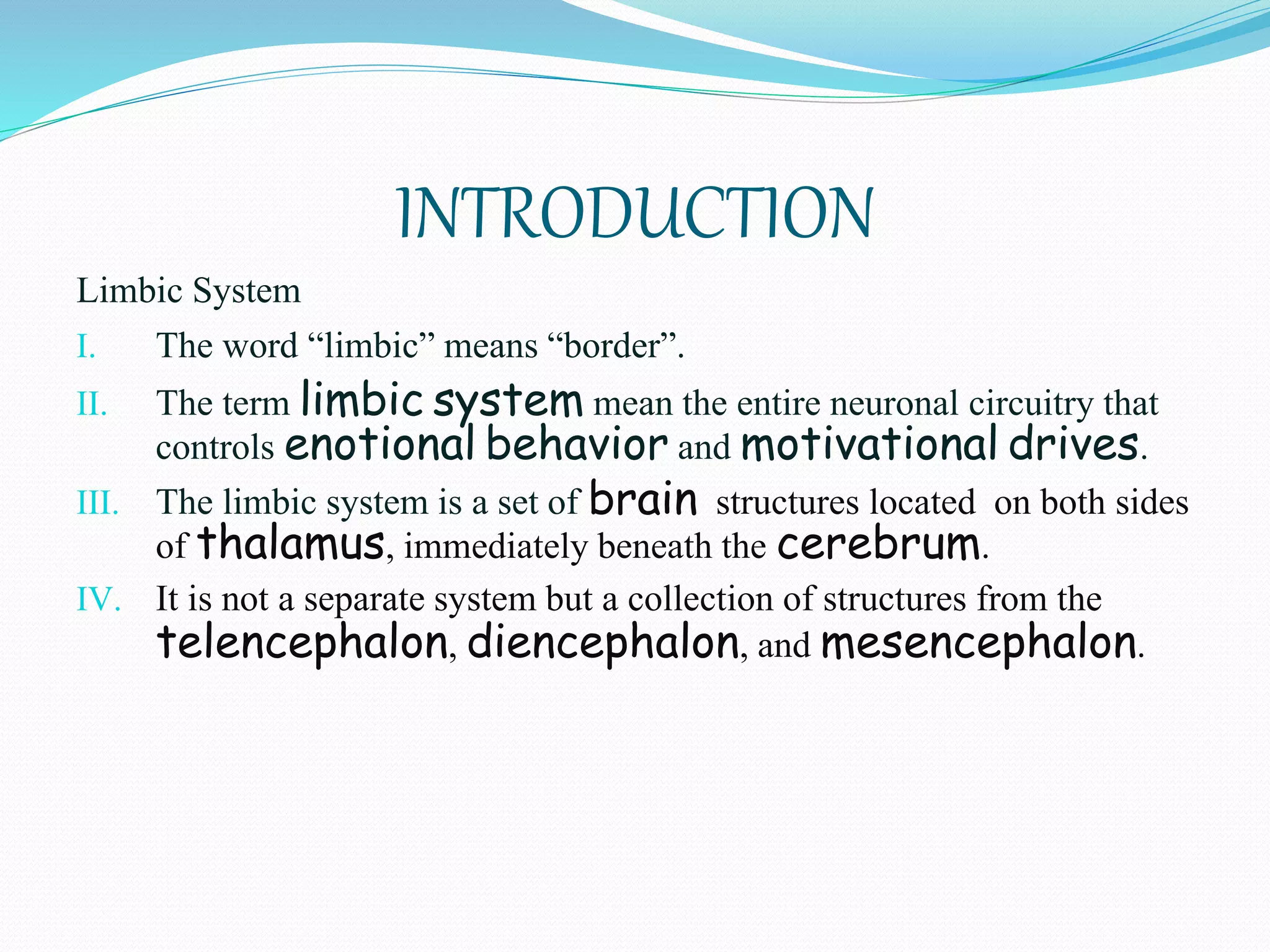 INTRODUCTION

Limbic System

I. The word “limbic” means “border”.

II. The term limbic system mean the entire neuronal circuitry that controls enotional behavior and motivational drives.

III. The limbic system is a set of brain structures located on both sides of thalamus, immediately beneath the cerebrum.

IV. It is not a separate system but a collection of structures from the telencephalon, diencephalon, and mesencephalon.